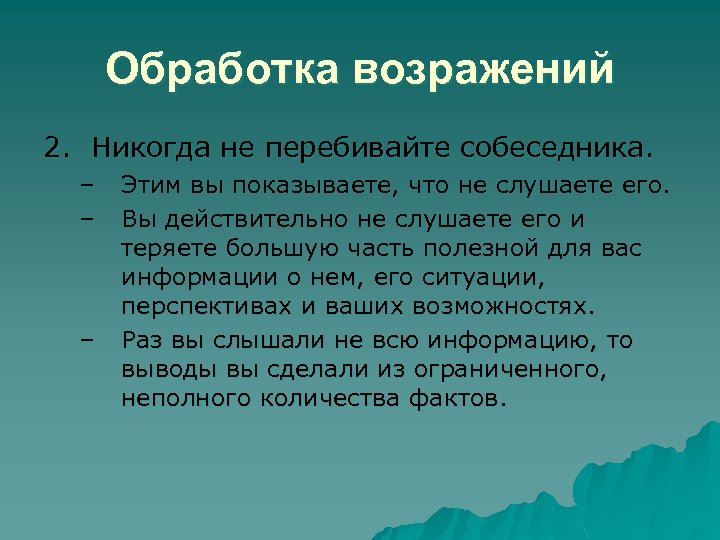 Обработка возражений

2. Никогда не перебивайте собеседника.

– Этим вы показываете, что не слушаете его.

– Вы действительно не слушаете его и теряете большую часть полезной для вас информации о нем, его ситуации, перспективах и ваших возможностях.

– Раз вы слышали не всю информацию, то выводы вы сделали из ограниченного, неполного количества фактов.